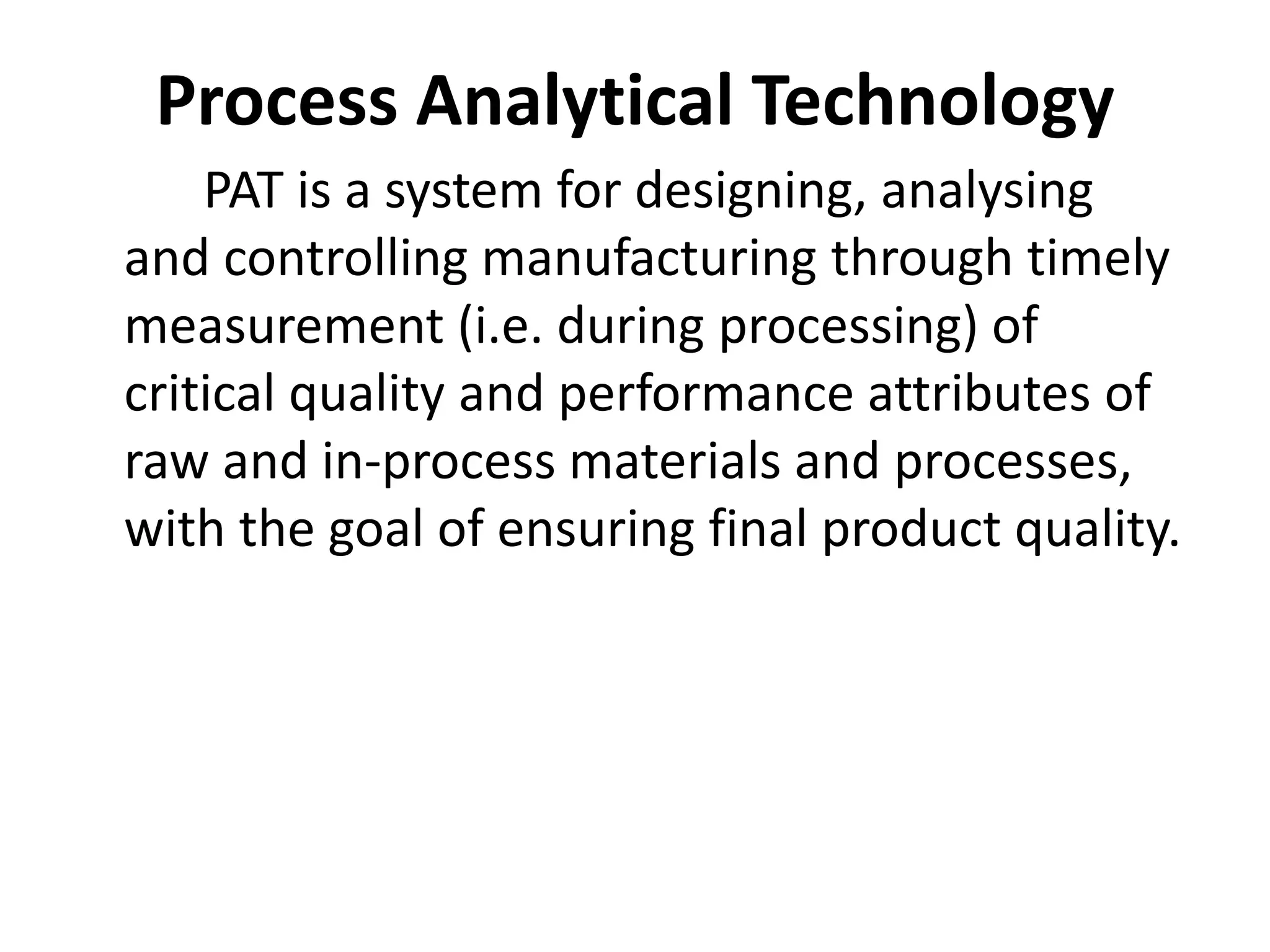 Process Analytical Technology

PAT is a system for designing, analysing and controlling manufacturing through timely measurement (i.e. during processing) of critical quality and performance attributes of raw and in-process materials and processes, with the goal of ensuring final product quality.